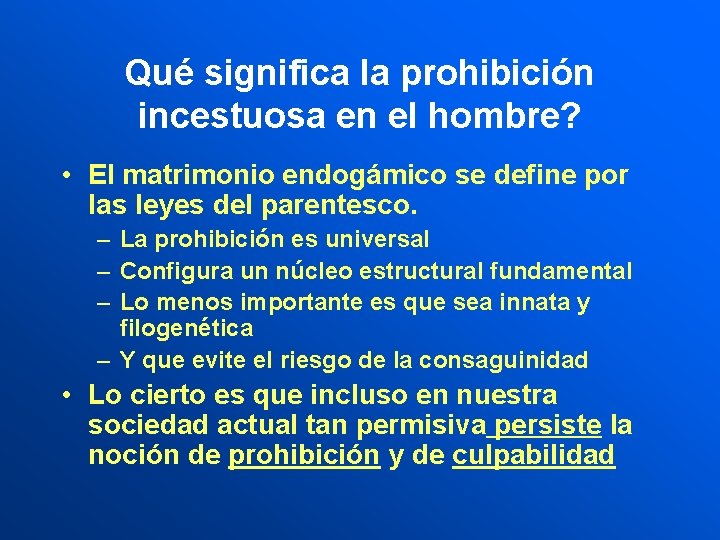 Qué significa la prohibición incestuosa en el hombre?

• El matrimonio endogámico se define por las leyes del parentesco.
– La prohibición es universal
– Configura un núcleo estructural fundamental
– Lo menos importante es que sea innata y filogenética
– Y que evite el riesgo de la consaguinidad

• Lo cierto es que incluso en nuestra sociedad actual tan permisiva persiste la noción de prohibición y de culpabilidad